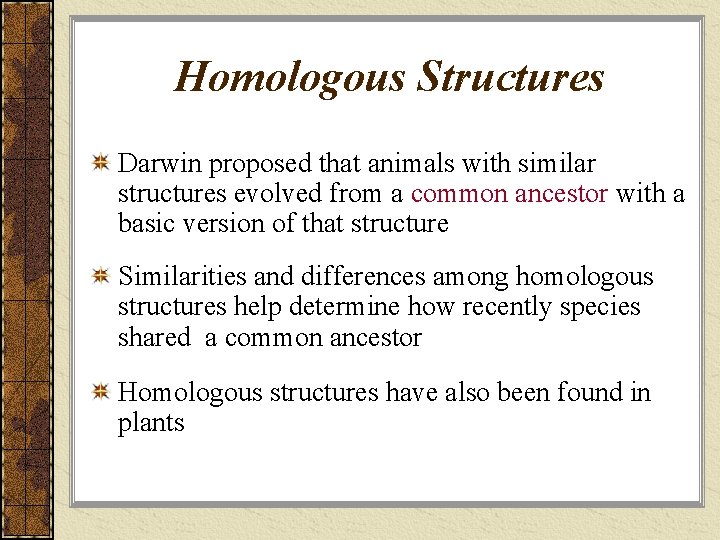 Homologous Structures

Darwin proposed that animals with similar structures evolved from a common ancestor with a basic version of that structure

Similarities and differences among homologous structures help determine how recently species shared a common ancestor

Homologous structures have also been found in plants